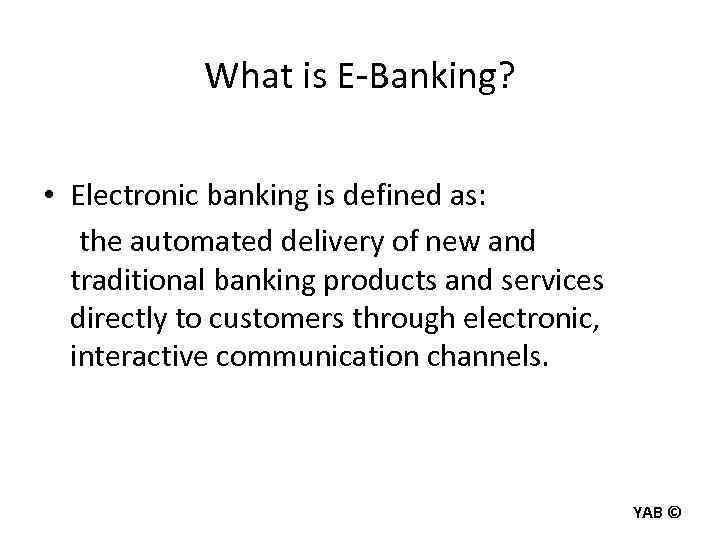 What is E-Banking?

• Electronic banking is defined as:
the automated delivery of new and traditional banking products and services directly to customers through electronic, interactive communication channels.

YAB ©